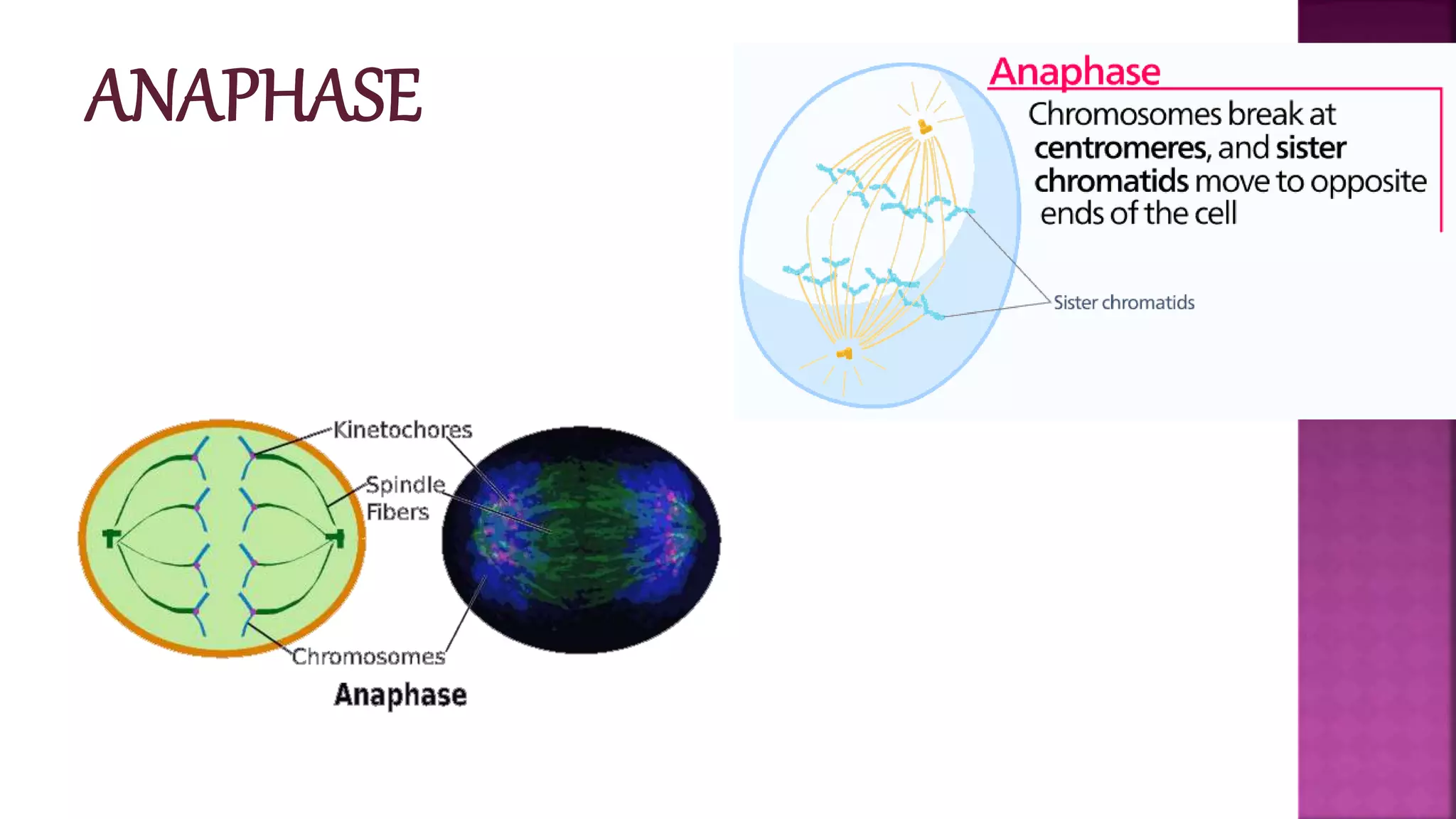 ANAPHASE

Anaphase

Chromosomes break at centromeres, and sister chromatids move to opposite ends of the cell

Sister chromatids

Kinetochores

Spindle Fibers

Chromosomes

Anaphase